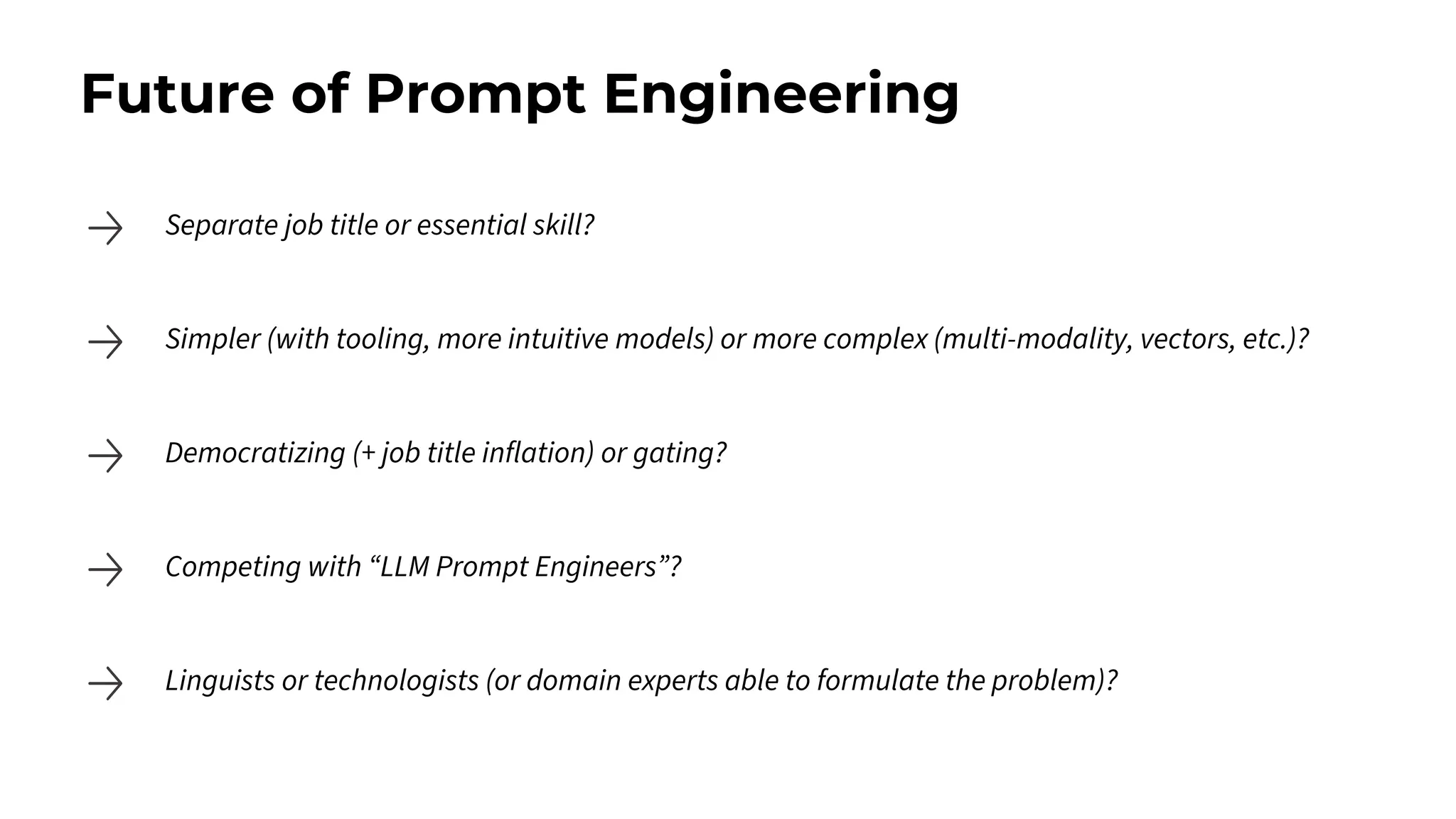 Future of Prompt Engineering

→ Separate job title or essential skill?

→ Simpler (with tooling, more intuitive models) or more complex (multi-modality, vectors, etc.)?

→ Democratizing (+ job title inflation) or gating?

→ Competing with “LLM Prompt Engineers”?

→ Linguists or technologists (or domain experts able to formulate the problem)?